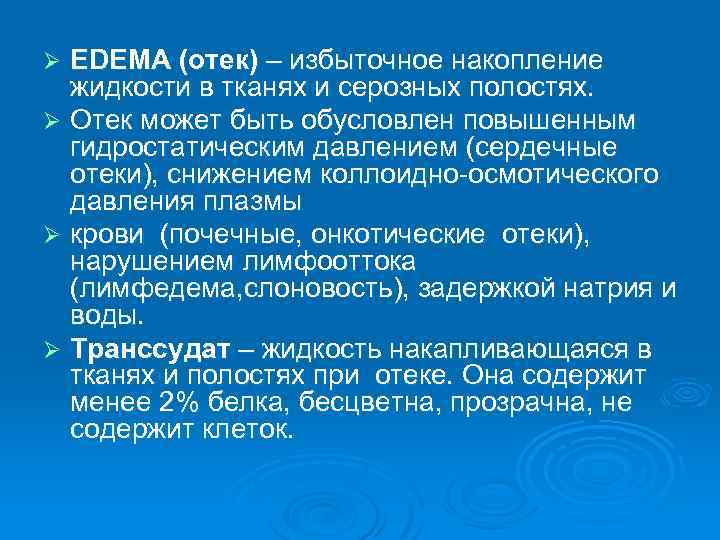 ➢ EDEMA (отек) – избыточное накопление жидкости в тканях и серозных полостях.

➢ Отек может быть обусловлен повышенным гидростатическим давлением (сердечные отеки), снижением коллоидно-осмотического давления плазмы

➢ крови (почечные, онкотические отеки), нарушением лимфооттока (лимфедема,слоновость), задержкой натрия и воды.

➢ Транссудат – жидкость накапливающаяся в тканях и полостях при отеке. Она содержит менее 2% белка, бесцветна, прозрачна, не содержит клеток.